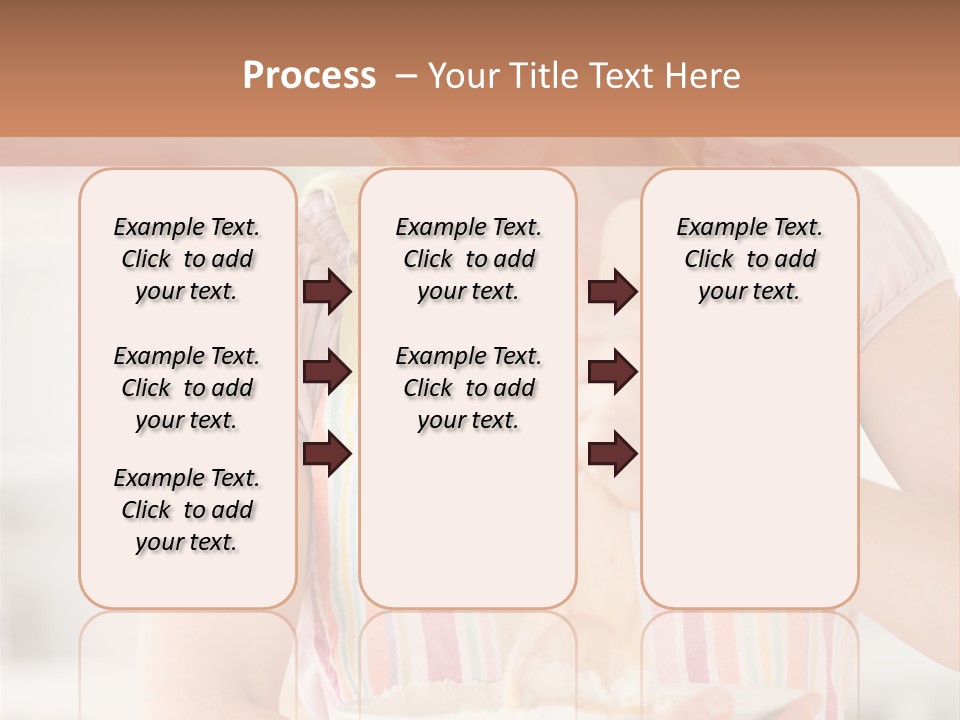 Process – Your Title Text Here

Example Text. Click to add your text.

Example Text. Click to add your text.

Example Text. Click to add your text.

Example Text. Click to add your text.

Example Text. Click to add your text.

Example Text. Click to add your text.